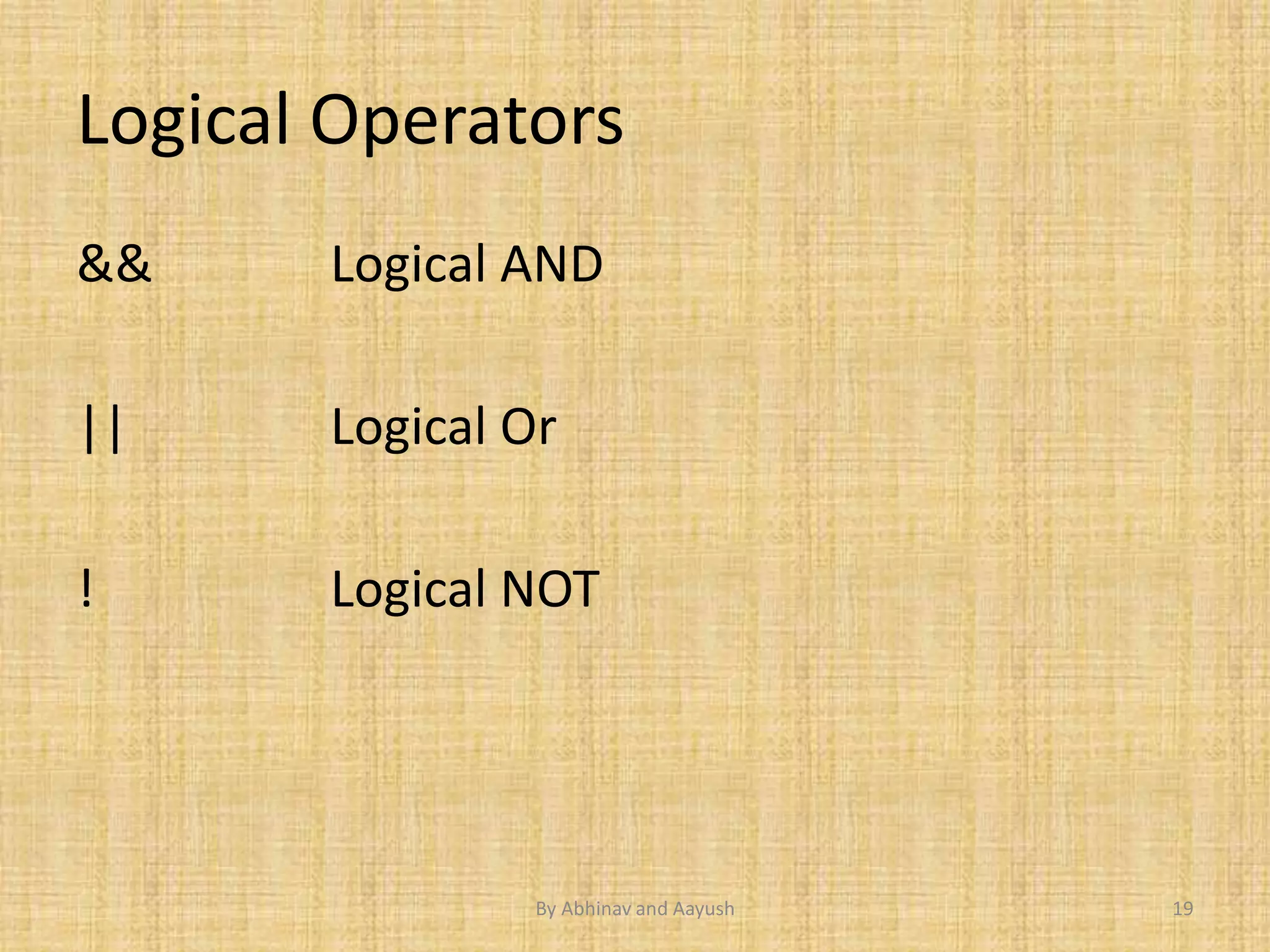 Logical Operators

&& Logical AND

|| Logical Or

! Logical NOT

By Abhinav and Aayush

19